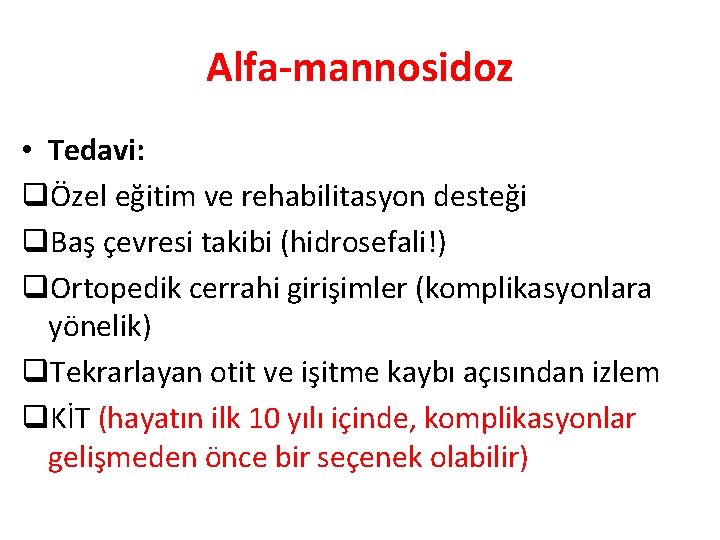 Alfa-mannosidoz

• Tedavi:

❑Özel eğitim ve rehabilitasyon desteği

❑Baş çevresi takibi (hidrosefali!)

❑Ortopedik cerrahi girişimler (komplikasyonlara yönelik)

❑Tekrarlayan otit ve işitme kaybı açısından izlem

❑KİT (hayatın ilk 10 yılı içinde, komplikasyonlar gelişmeden önce bir seçenek olabilir)